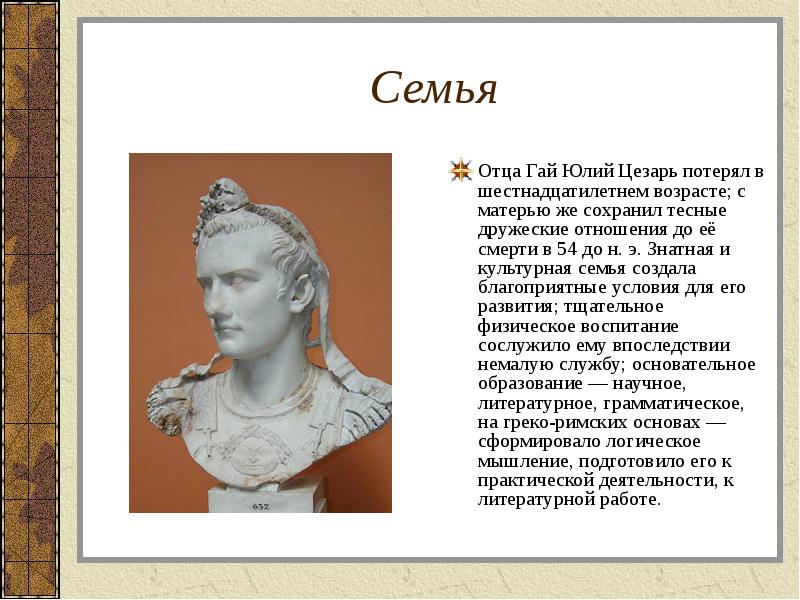 Семья

Отца Гай Юлий Цезарь потерял в шестнадцатилетнем возрасте; с матерью же сохранил тесные дружеские отношения до её смерти в 54 до н. э. Знатная и культурная семья создала благоприятные условия для его развития; тщательное физическое воспитание сослужило ему впоследствии немалую службу; основательное образование — научное, литературное, грамматическое, на греко-римских основах — сформировало логическое мышление, подготовило его к практической деятельности, к литературной работе.

632